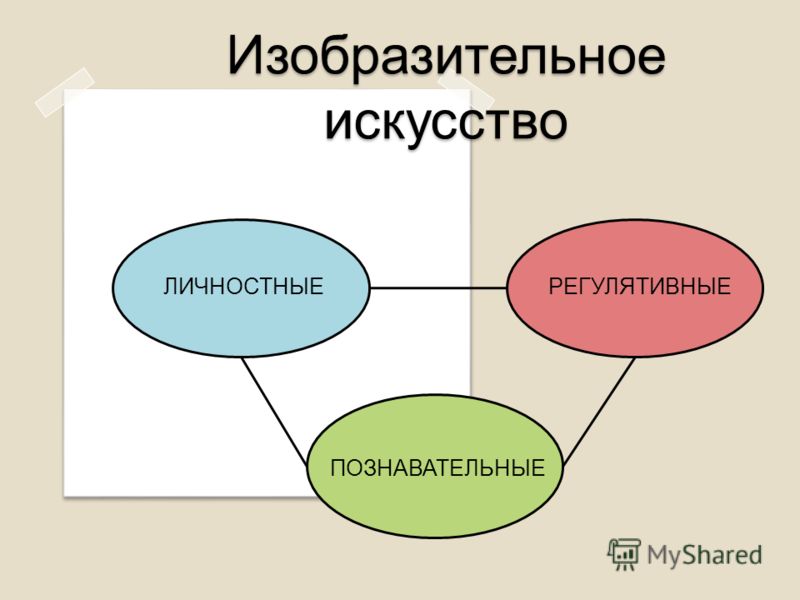 Изобразительное искусство

ЛИЧНОСТНЫЕ

РЕГУЛЯТИВНЫЕ

ПОЗНАВАТЕЛЬНЫЕ

MyShared